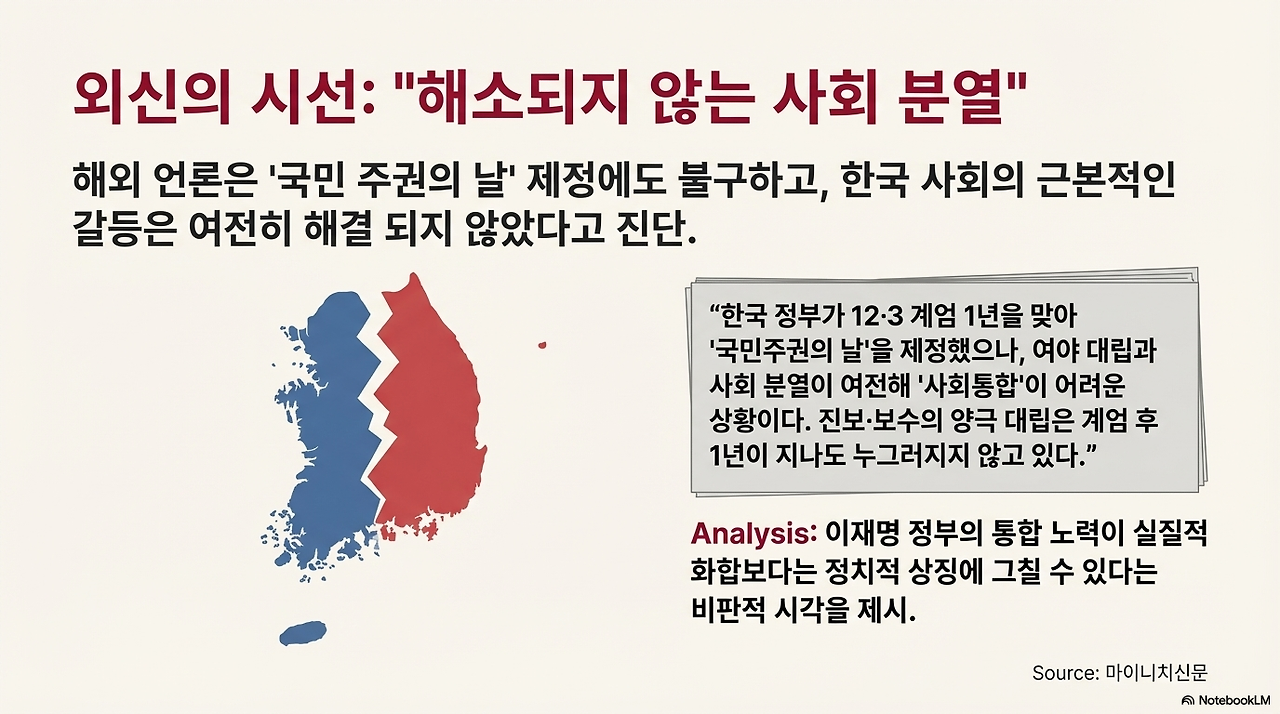 외신의 시선: "해소되지 않는 사회 분열"

해외 언론은 '국민 주권의 날' 제정에도 불구하고, 한국 사회의 근본적인 갈등은 여전히 해결 되지 않았다고 진단.

“한국 정부가 12·3 계엄 1년을 맞아 '국민주권의 날'을 제정했으나, 여야 대립과 사회 분열이 여전해 '사회통합'이 어려운 상황이다. 진보·보수의 양극 대립은 계엄 후 1년이 지나도 누그러지지 않고 있다.”

Analysis: 이재명 정부의 통합 노력이 실질적 화합보다는 정치적 상징에 그칠 수 있다는 비판적 시각을 제시.

Source: 마이니치신문

NotebookLM